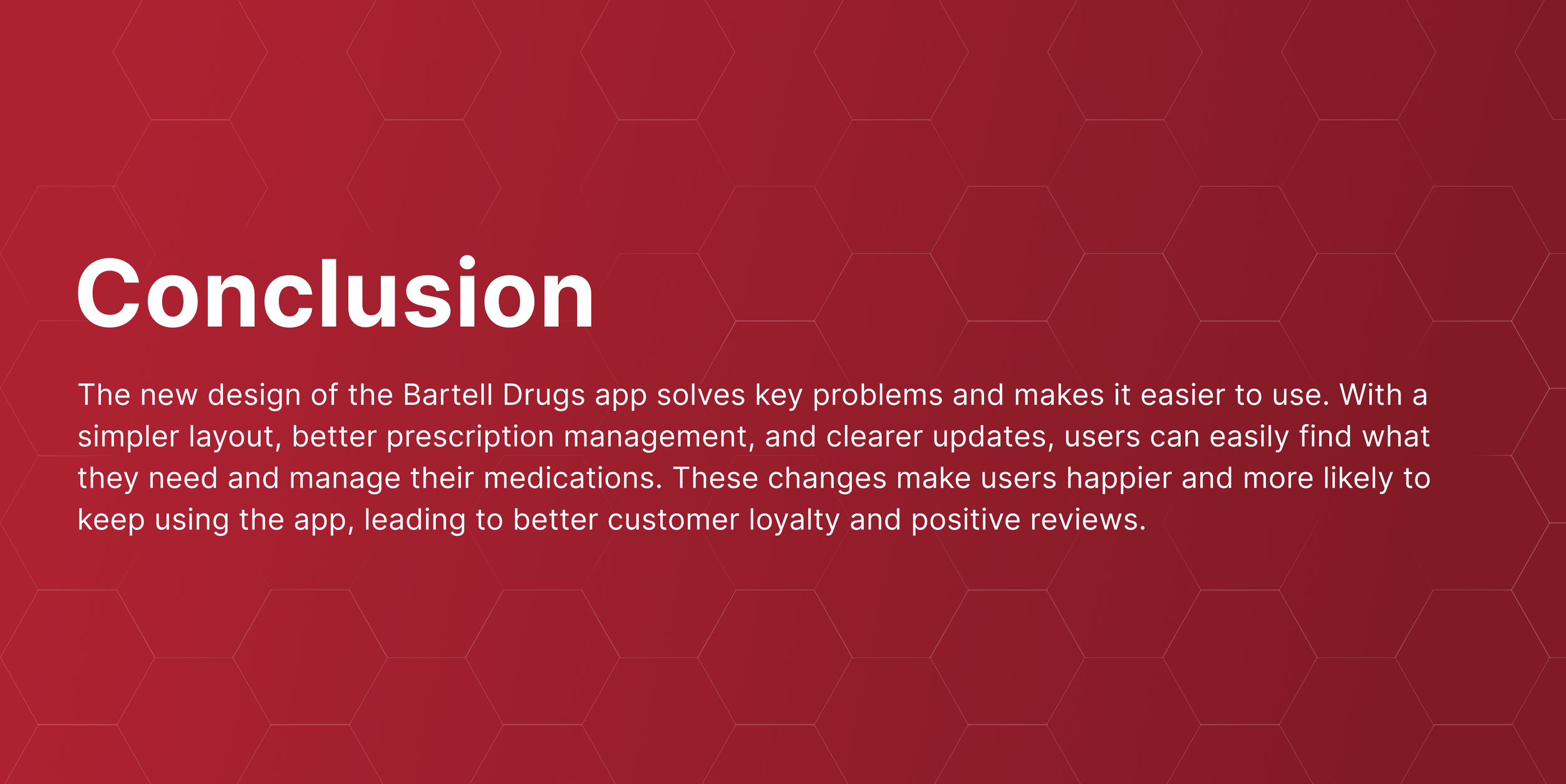 Conclusion

The new design of the Bartell Drugs app solves key problems and makes it easier to use. With a simpler layout, better prescription management, and clearer updates, users can easily find what they need and manage their medications. These changes make users happier and more likely to keep using the app, leading to better customer loyalty and positive reviews.